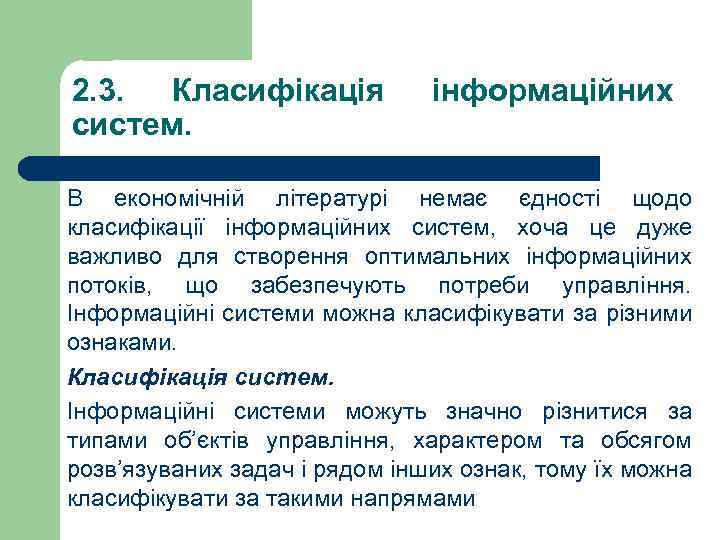 2.3. Класифікація інформаційних систем.

В економічній літературі немає єдності щодо класифікації інформаційних систем, хоча це дуже важливо для створення оптимальних інформаційних потоків, що забезпечують потреби управління. Інформаційні системи можна класифікувати за різними ознаками.

Класифікація систем.

Інформаційні системи можуть значно різнитися за типами об'єктів управління, характером та обсягом розв'язуваних задач і рядом інших ознак, тому їх можна класифікувати за такими напрямами